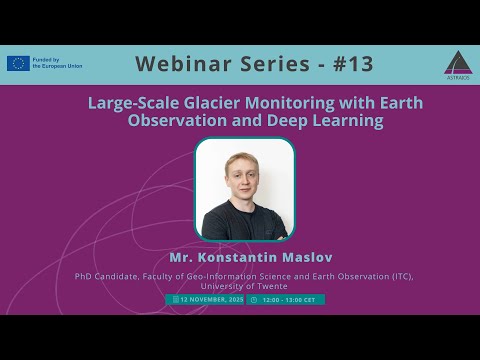 Funded by the European Union

Webinar Series - #13

ASTRAIOS

Large-Scale Glacier Monitoring with Earth Observation and Deep Learning

Mr. Konstantin Maslov

PhD Candidate, Faculty of Geo-Information Science and Earth Observation (ITC), University of Twente

12 NOVEMBER, 2025

12:00 - 13:00 CET